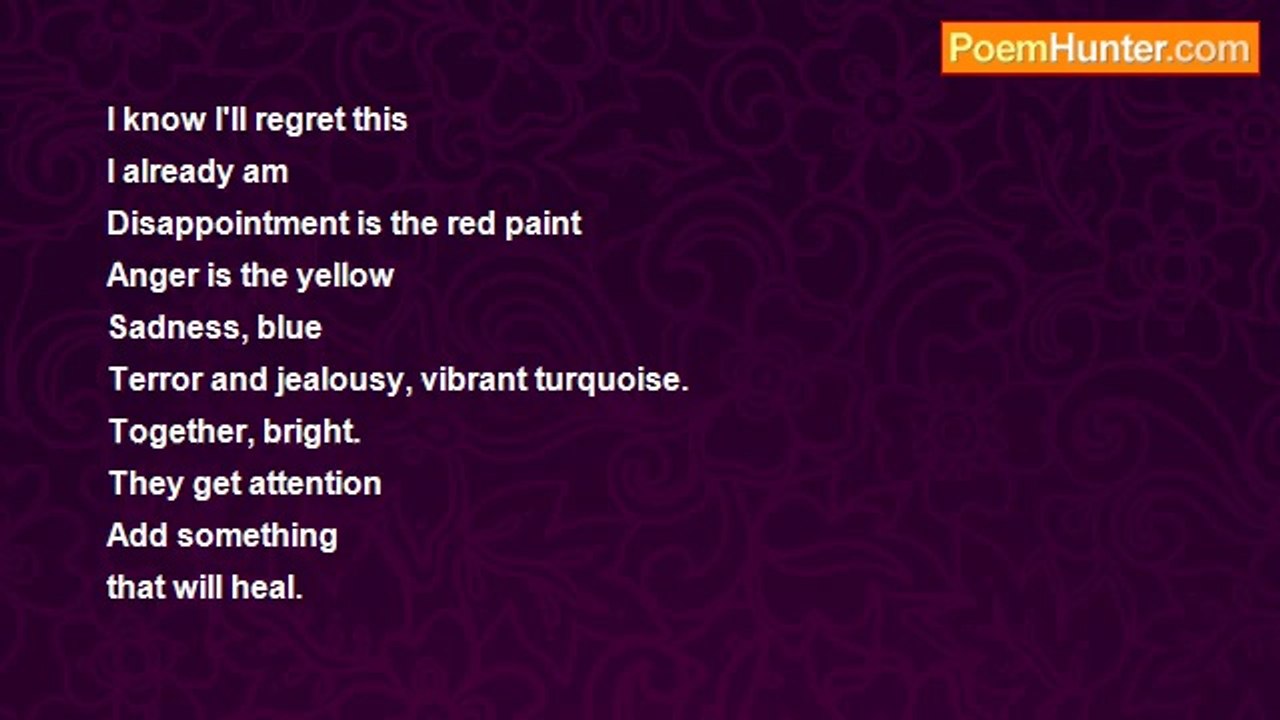 PoemHunter.com

I know I'll regret this
I already am
Disappointment is the red paint
Anger is the yellow
Sadness, blue
Terror and jealousy, vibrant turquoise.
Together, bright.
They get attention
Add something
that will heal.